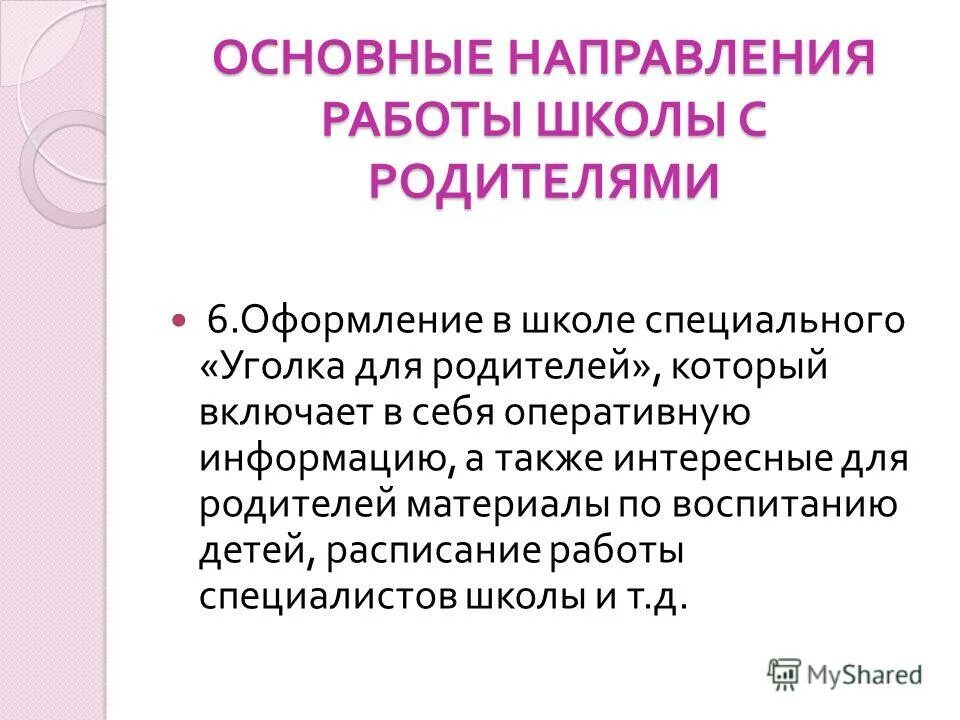 ОСНОВНЫЕ НАПРАВЛЕНИЯ РАБОТЫ ШКОЛЫ С РОДИТЕЛЯМИ

6.Оформление в школе специального «Уголка для родителей», который включает в себя оперативную информацию, а также интересные для родителей материалы по воспитанию детей, расписание работы специалистов школы и т.д.

MyShared